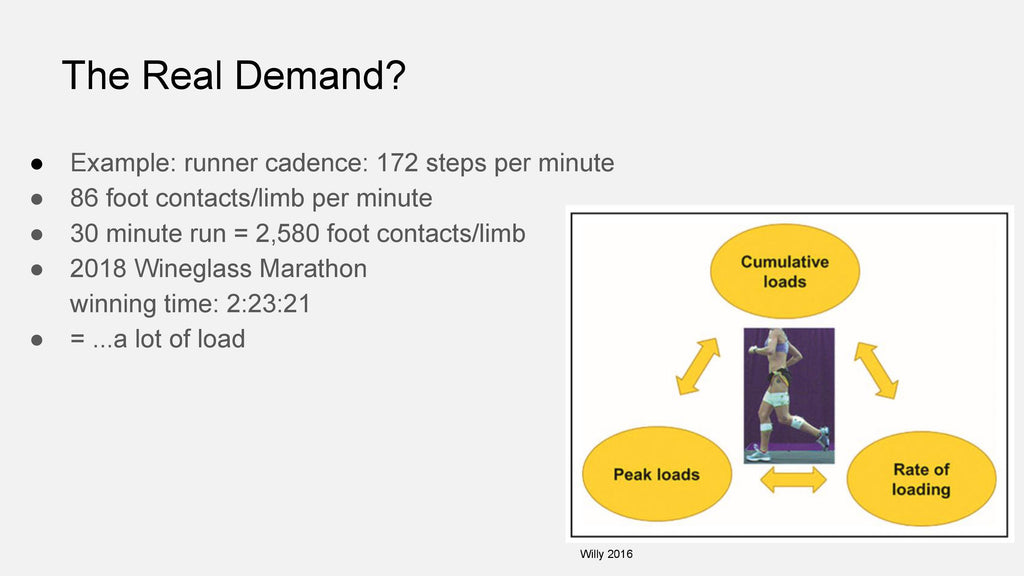 The Real Demand?

● Example: runner cadence: 172 steps per minute
● 86 foot contacts/limb per minute
● 30 minute run = 2,580 foot contacts/limb
● 2018 Wineglass Marathon winning time: 2:23:21
● = ...a lot of load

Cumulative loads

Peak loads

Rate of loading

Willy 2016